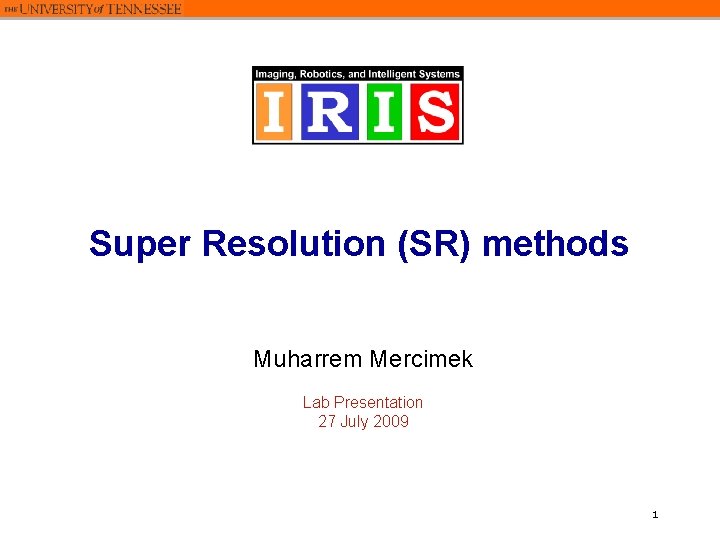 THE UNIVERSITY of TENNESSEE

Imaging, Robotics, and Intelligent Systems
IRIS

Super Resolution (SR) methods

Muharrem Mercimek

Lab Presentation
27 July 2009

1